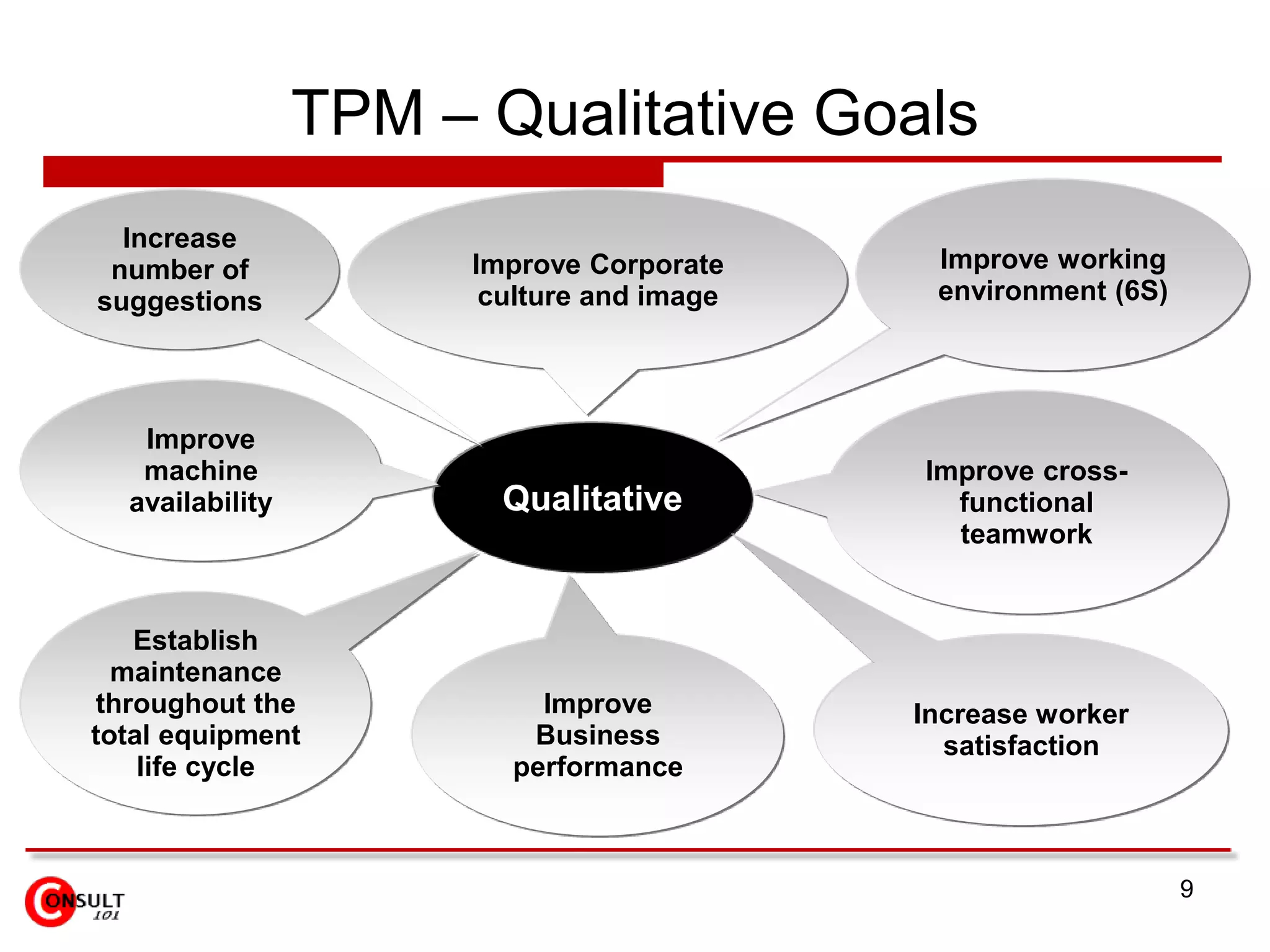 TPM – Qualitative Goals

Increase number of suggestions

Improve Corporate culture and image

Improve working environment (6S)

Improve machine availability

Qualitative

Improve cross-functional teamwork

Establish maintenance throughout the total equipment life cycle

Improve Business performance

Increase worker satisfaction

CONSULT 101

9